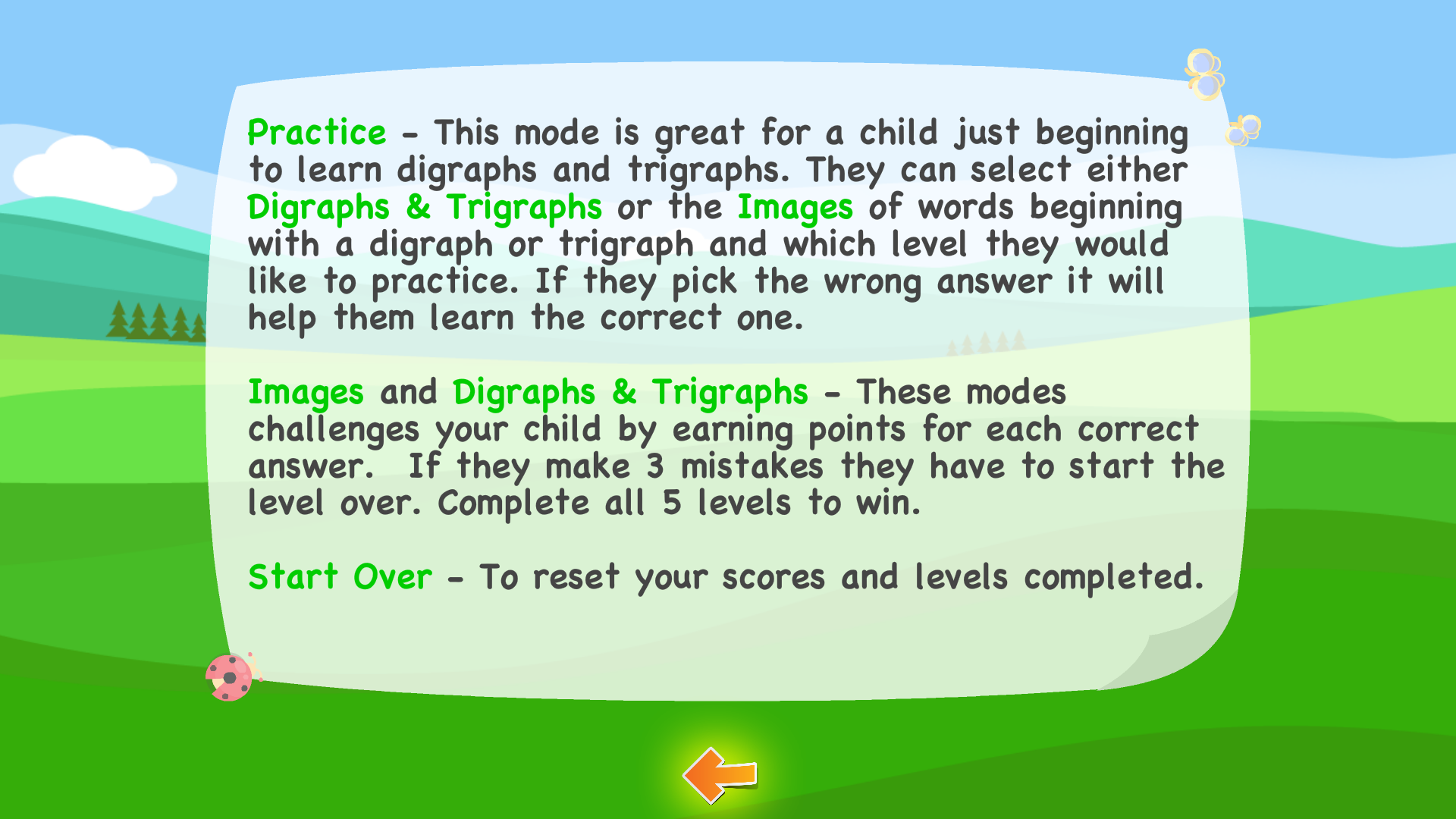 Practice - This mode is great for a child just beginning to learn digraphs and trigraphs. They can select either Digraphs & Trigraphs or the Images of words beginning with a digraph or trigraph and which level they would like to practice. If they pick the wrong answer it will help them learn the correct one.

Images and Digraphs & Trigraphs - These modes challenges your child by earning points for each correct answer.  If they make 3 mistakes they have to start the level over. Complete all 5 levels to win.

Start Over - To reset your scores and levels completed.